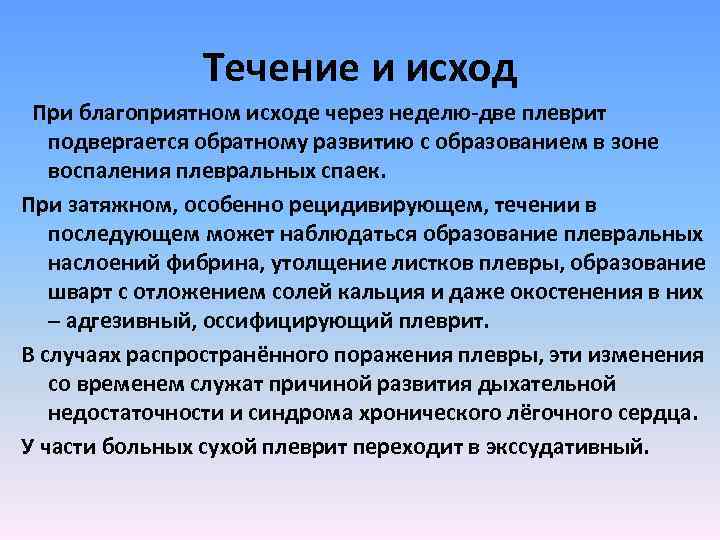 Течение и исход

При благоприятном исходе через неделю-две плеврит подвергается обратному развитию с образованием в зоне воспаления плевральных спаек.

При затяжном, особенно рецидивирующем, течении в последующем может наблюдаться образование плевральных наслоений фибрина, утолщение листков плевры, образование шварт с отложением солей кальция и даже окостенения в них – адгезивный, оссифицирующий плеврит.

В случаях распространённого поражения плевры, эти изменения со временем служат причиной развития дыхательной недостаточности и синдрома хронического лёгочного сердца.

У части больных сухой плеврит переходит в экссудативный.